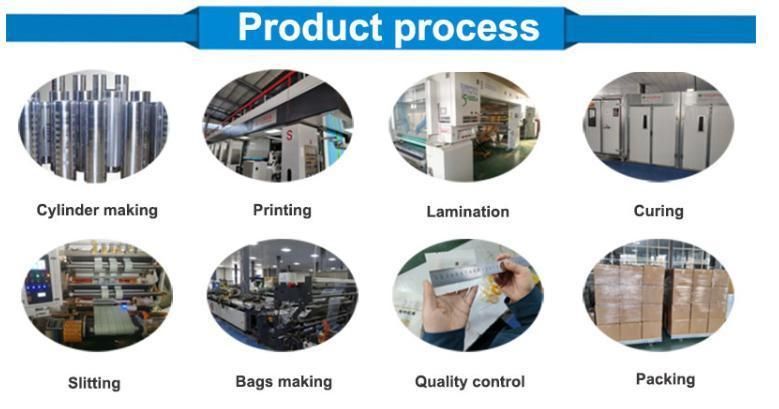 Product process

Cylinder making

Printing

Lamination

Curing

Slitting

Bags making

Quality control

Packing